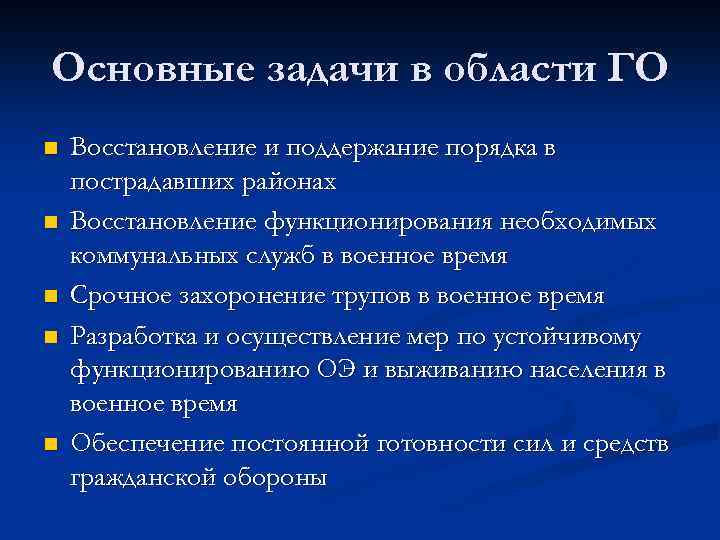 Основные задачи в области ГО

■ Восстановление и поддержание порядка в пострадавших районах
■ Восстановление функционирования необходимых коммунальных служб в военное время
■ Срочное захоронение трупов в военное время
■ Разработка и осуществление мер по устойчивому функционированию ОЭ и выживанию населения в военное время
■ Обеспечение постоянной готовности сил и средств гражданской обороны